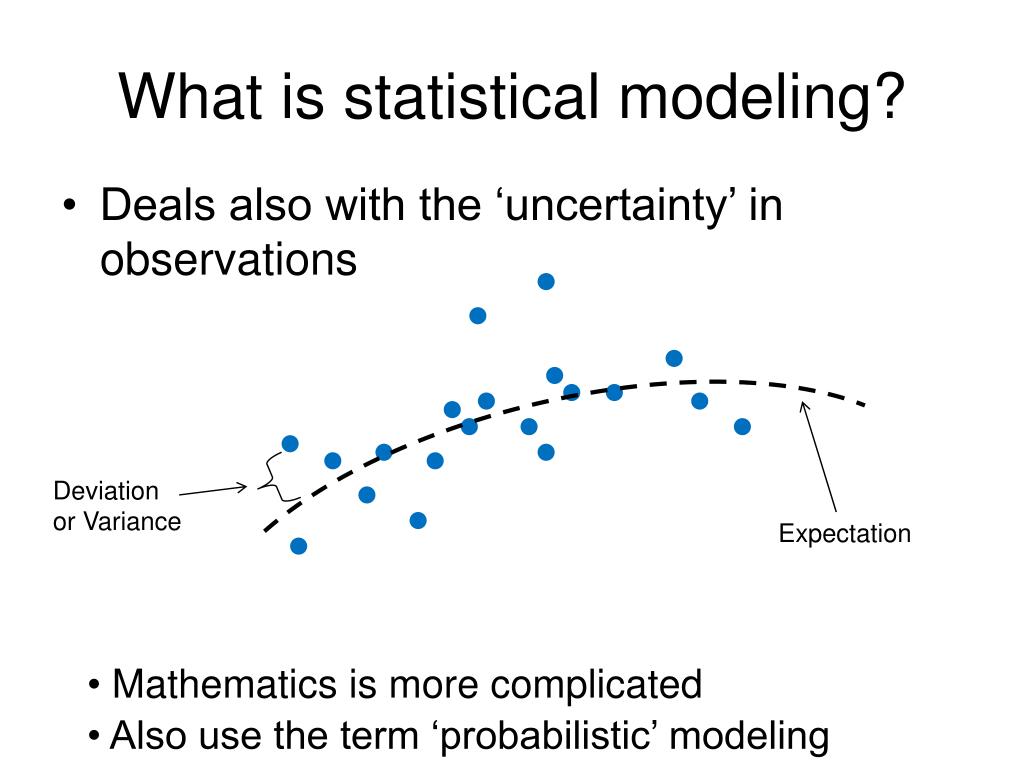 What is statistical modeling?

• Deals also with the ‘uncertainty’ in observations

Deviation or Variance

Expectation

• Mathematics is more complicated
• Also use the term ‘probabilistic’ modeling